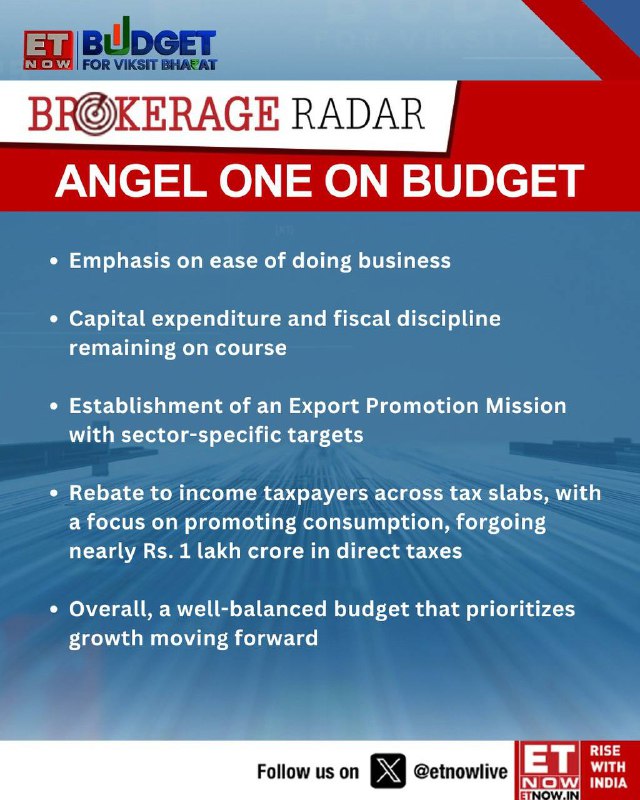 ET NOW BUDGET FOR VIKSIT BHARAT

BROKERAGE RADAR

ANGEL ONE ON BUDGET

• Emphasis on ease of doing business

• Capital expenditure and fiscal discipline remaining on course

• Establishment of an Export Promotion Mission with sector-specific targets

• Rebate to income taxpayers across tax slabs, with a focus on promoting consumption, forgoing nearly Rs. 1 lakh crore in direct taxes

• Overall, a well-balanced budget that prioritizes growth moving forward

Follow us on @etnowlive

ET NOW ETNOW.IN RISE WITH INDIA